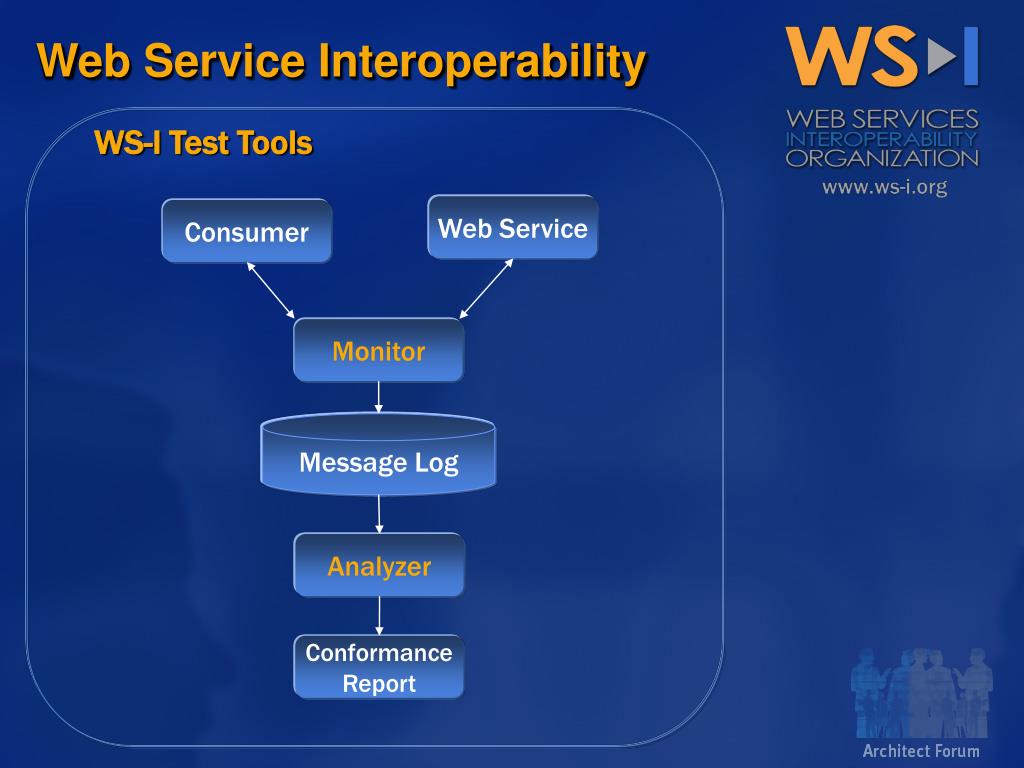 Web Service Interoperability

WS-I

WEB SERVICES
INTEROPERABILITY
ORGANIZATION
www.ws-i.org

WS-I Test Tools

Consumer

Web Service

Monitor

Message Log

Analyzer

Conformance Report

Architect Forum